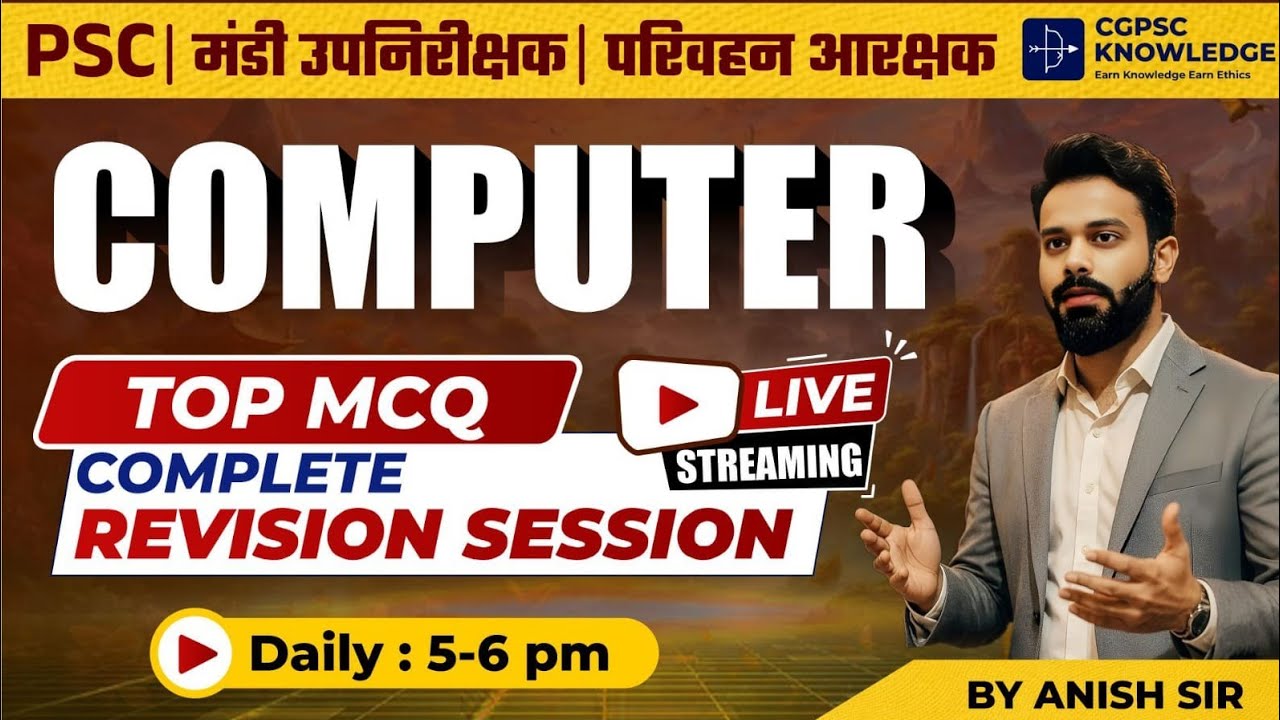 PSC | मंडी उपनिरीक्षक | परिवहन आरक्षक

CGPSC KNOWLEDGE
Earn Knowledge Earn Ethics

COMPUTER

TOP MCQ
COMPLETE
REVISION SESSION

LIVE
STREAMING

Daily : 5-6 pm

BY ANISH SIR